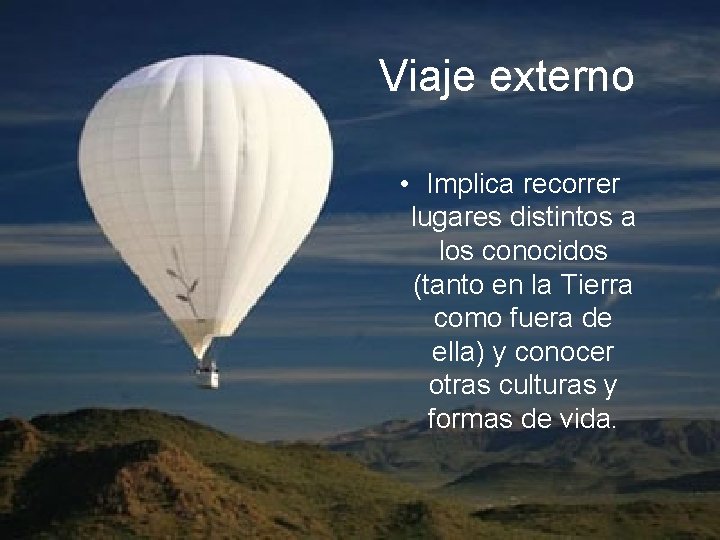 Viaje externo

• Implica recorrer lugares distintos a los conocidos (tanto en la Tierra como fuera de ella) y conocer otras culturas y formas de vida.